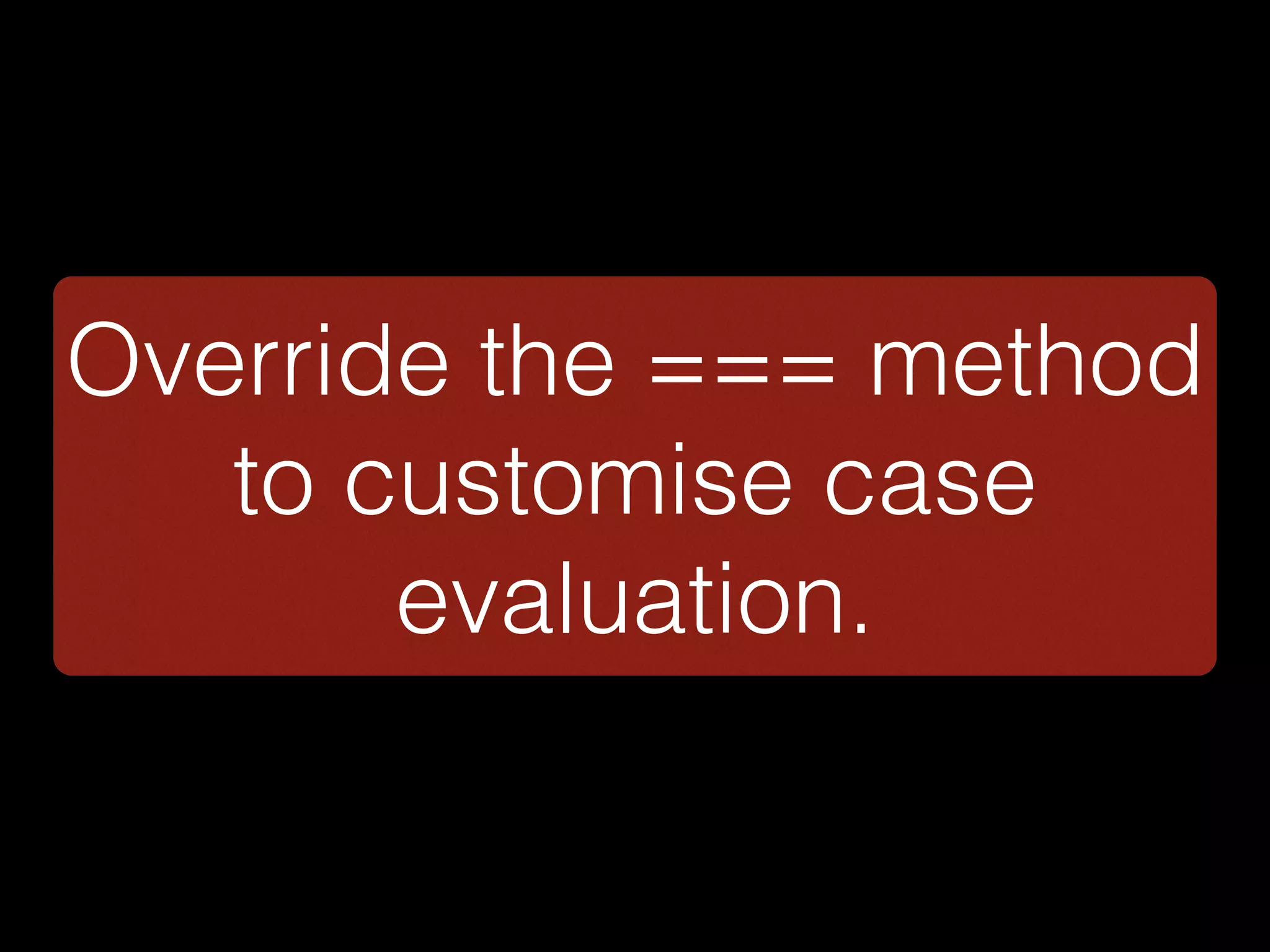 Override the === method to customise case evaluation.